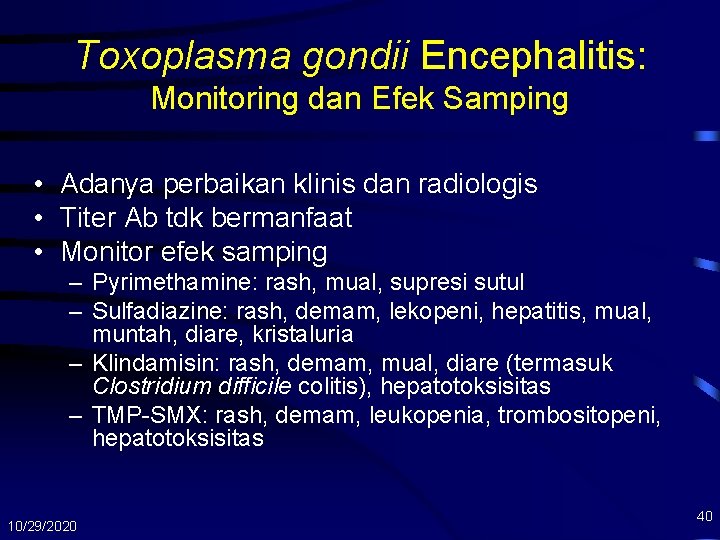 Toxoplasma gondii Encephalitis:
Monitoring dan Efek Samping

• Adanya perbaikan klinis dan radiologis
• Titer Ab tdk bermanfaat
• Monitor efek samping
– Pyrimethamine: rash, mual, supresi sutul
– Sulfadiazine: rash, demam, lekopeni, hepatitis, mual, muntah, diare, kristaluria
– Klindamisin: rash, demam, mual, diare (termasuk Clostridium difficile colitis), hepatotoksisitas
– TMP-SMX: rash, demam, leukopenia, trombositopeni, hepatotoksisitas

10/29/2020

40